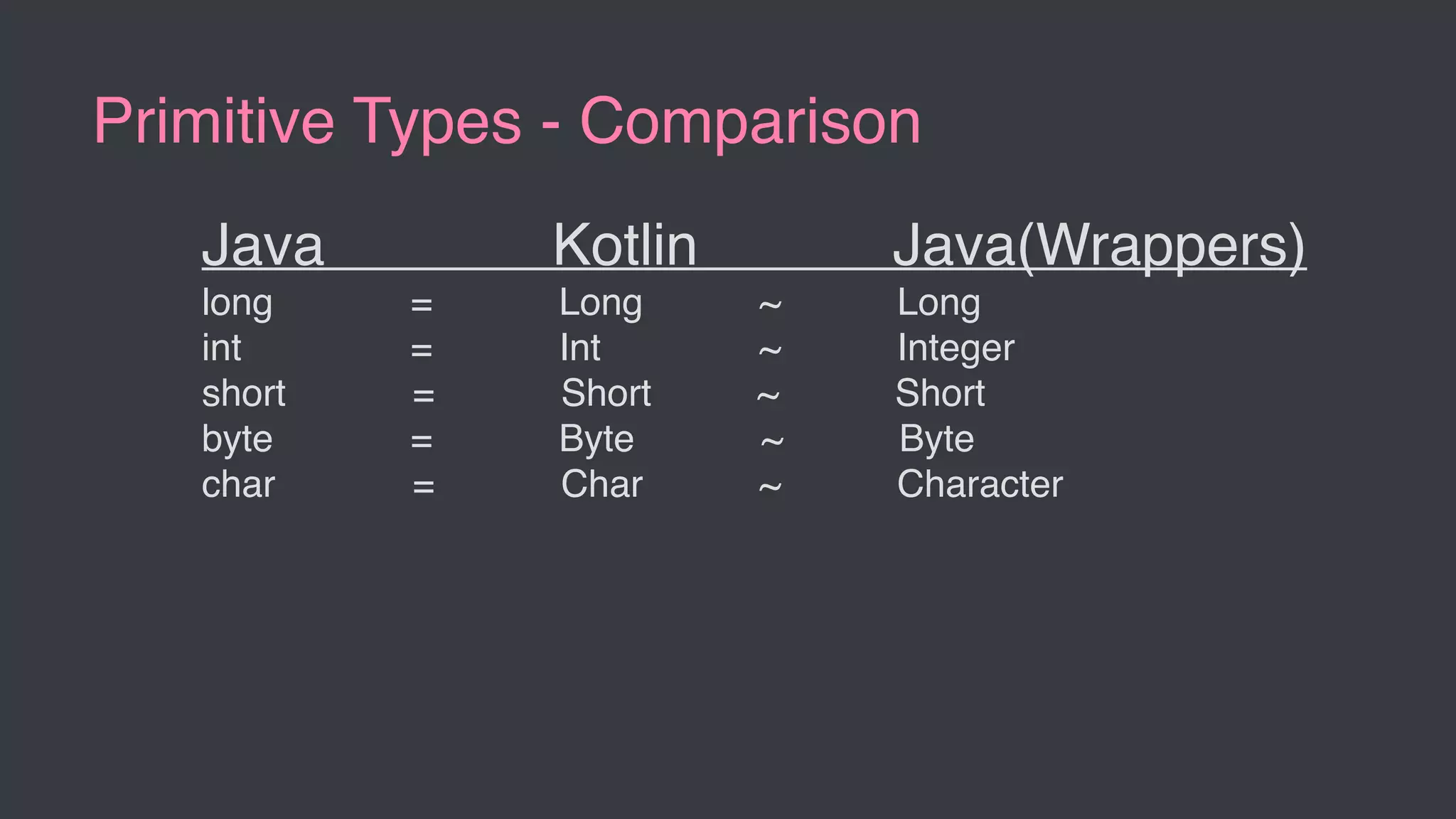 Primitive Types - Comparison

| Java | | Kotlin | | Java(Wrappers) |
|---|---|---|---|---|
| long | = | Long | ~ | Long |
| int | = | Int | ~ | Integer |
| short | = | Short | ~ | Short |
| byte | = | Byte | ~ | Byte |
| char | = | Char | ~ | Character |